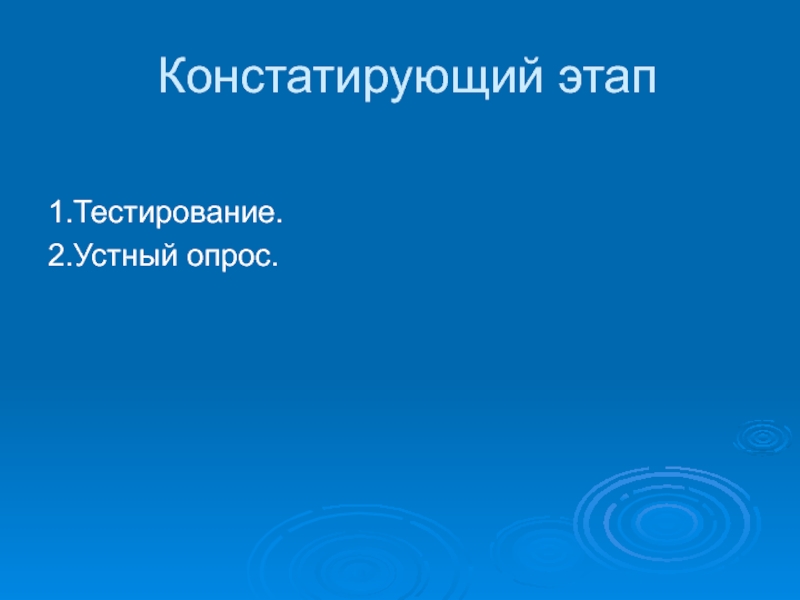 Констатирующий этап

1.Тестирование.
2.Устный опрос.